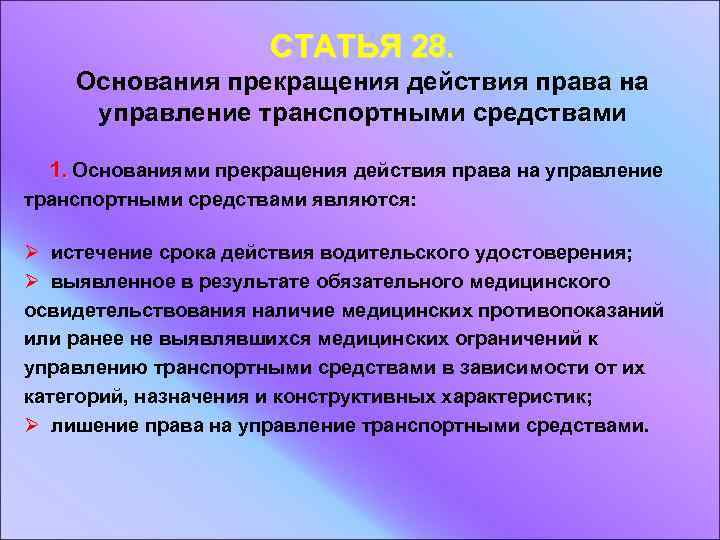 СТАТЬЯ 28.
Основания прекращения действия права на управление транспортными средствами

1. Основаниями прекращения действия права на управление транспортными средствами являются:

➢ истечение срока действия водительского удостоверения;
➢ выявленное в результате обязательного медицинского освидетельствования наличие медицинских противопоказаний или ранее не выявлявшихся медицинских ограничений к управлению транспортными средствами в зависимости от их категорий, назначения и конструктивных характеристик;
➢ лишение права на управление транспортными средствами.